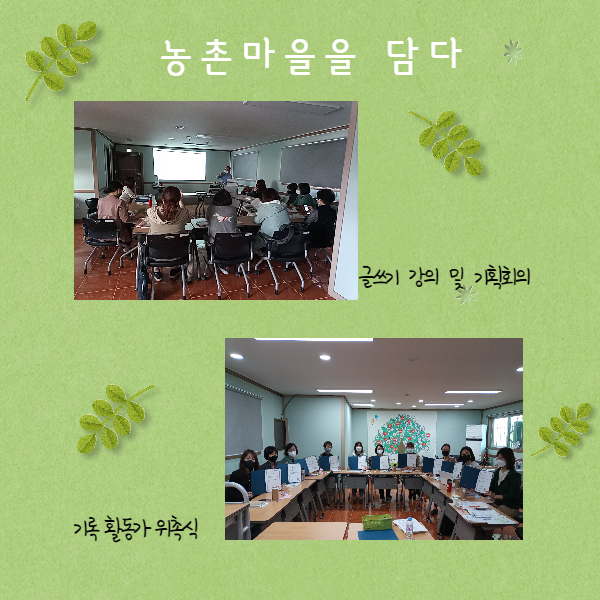 농촌마을을 담다

글쓰기 강의 및 기획회의

기록 활동가 위촉식